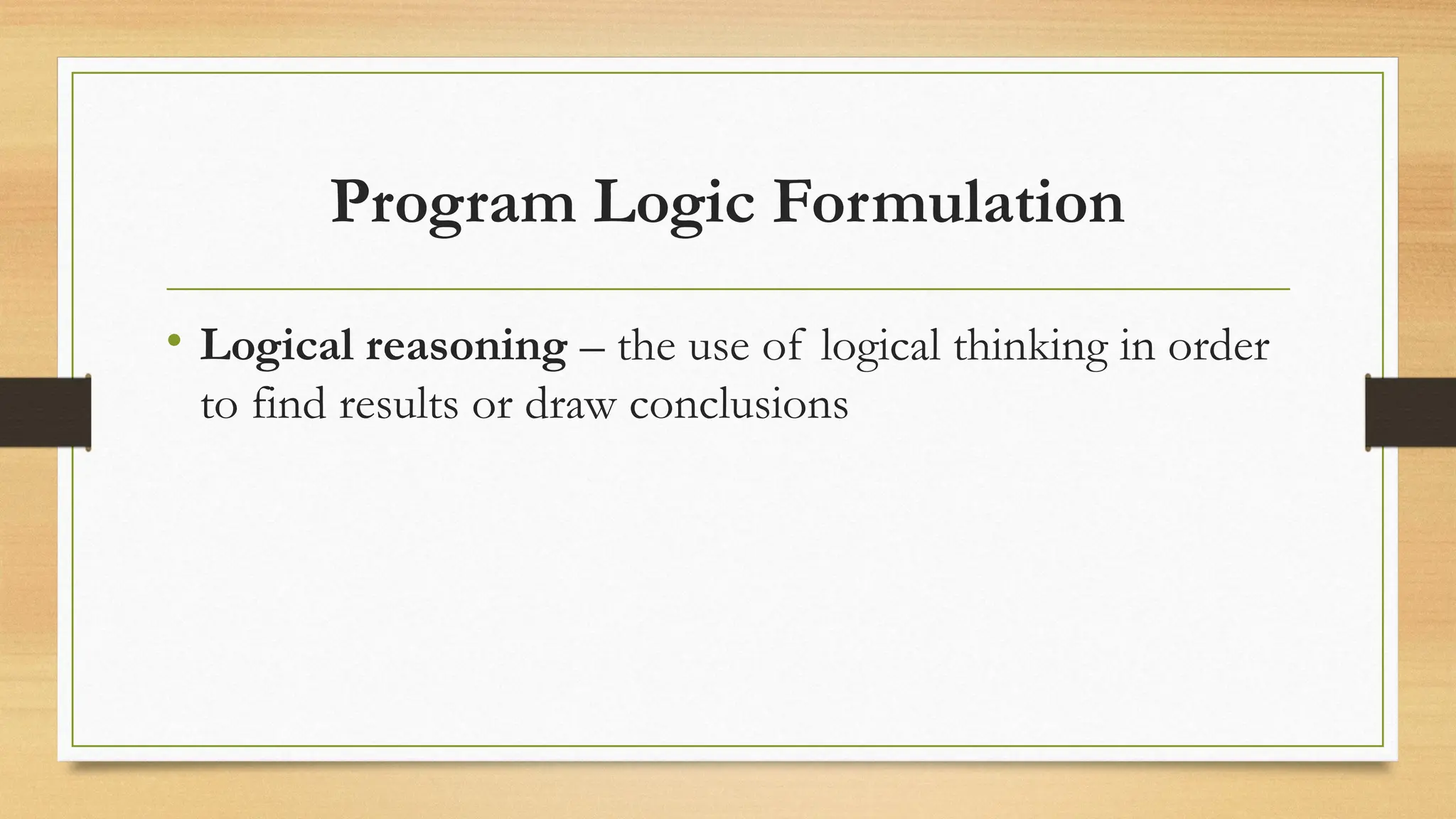 Program Logic Formulation

• Logical reasoning – the use of logical thinking in order to find results or draw conclusions